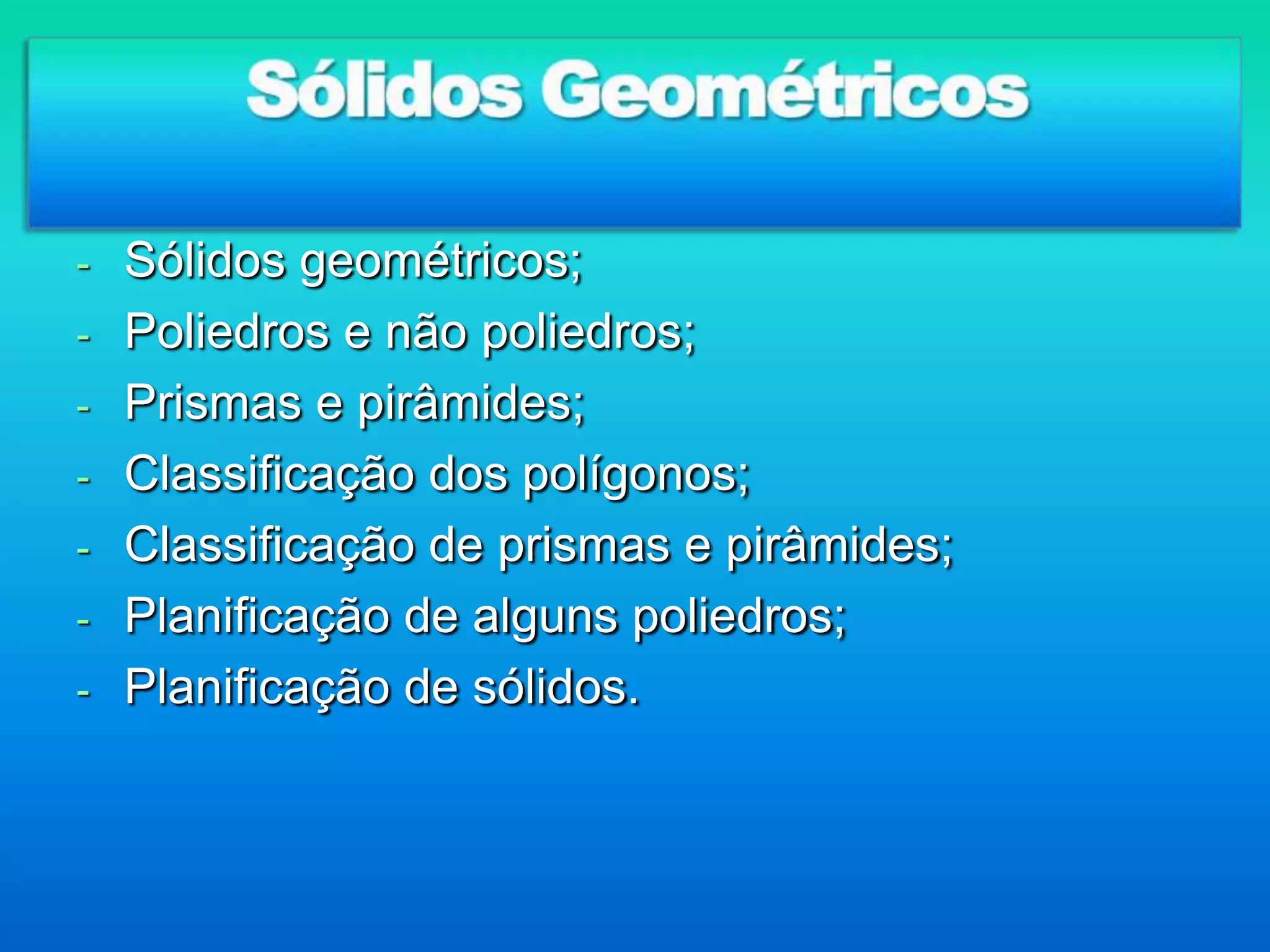 Sólidos Geométricos

- Sólidos geométricos;
- Poliedros e não poliedros;
- Prismas e pirâmides;
- Classificação dos polígonos;
- Classificação de prismas e pirâmides;
- Planificação de alguns poliedros;
- Planificação de sólidos.